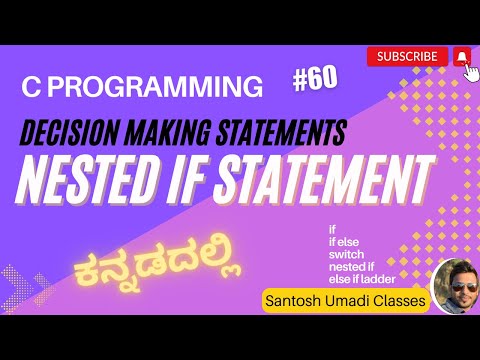 SUBSCRIBE

C PROGRAMMING

#60

DECISION MAKING STATEMENTS

NESTED IF STATEMENT

ಕನ್ನಡದಲ್ಲಿ

if
if else
switch
nested if
else if ladder

Santosh Umadi Classes